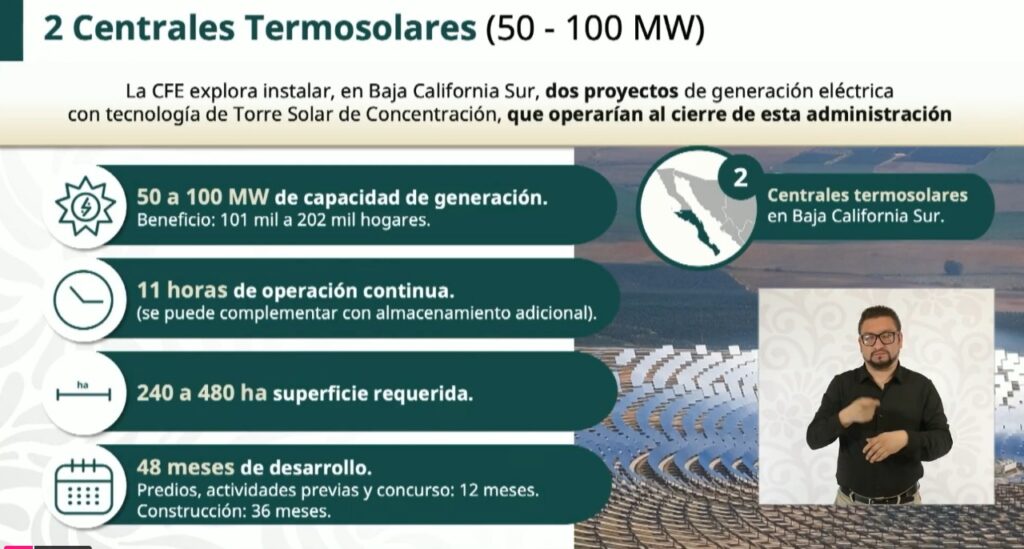 2 Centrales Termosolares (50 - 100 MW)

La CFE explora instalar, en Baja California Sur, dos proyectos de generación eléctrica con tecnología de Torre Solar de Concentración, que operarían al cierre de esta administración

50 a 100 MW de capacidad de generación.
Beneficio: 101 mil a 202 mil hogares.

11 horas de operación continua.
(se puede complementar con almacenamiento adicional).

ha

240 a 480 ha superficie requerida.

48 meses de desarrollo.
Predios, actividades previas y concurso: 12 meses.
Construcción: 36 meses.

2

Centrales termosolares en Baja California Sur.